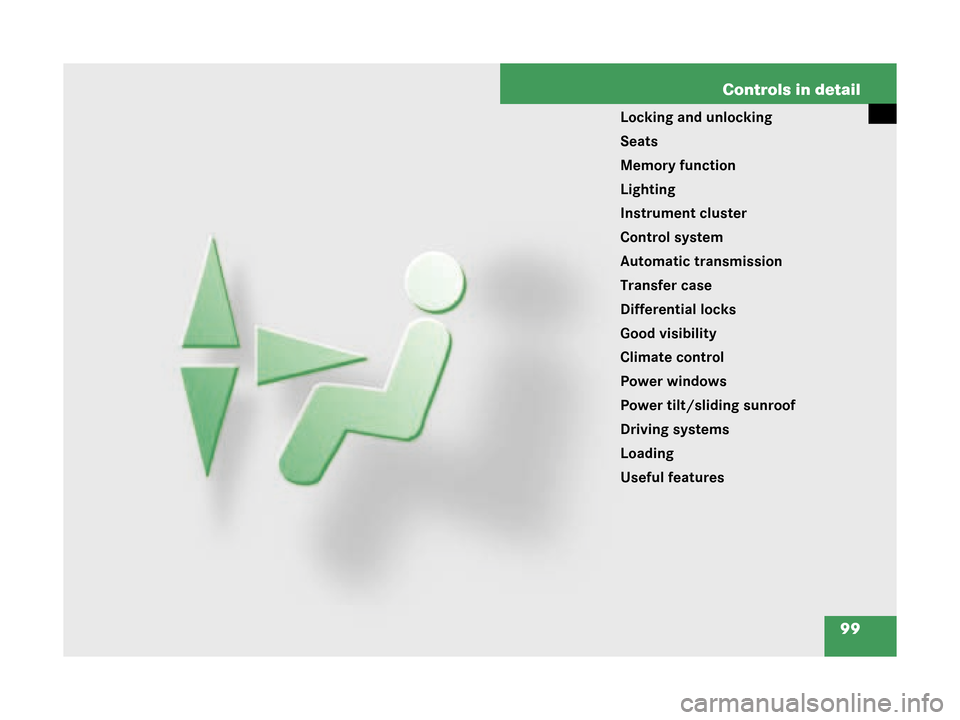 Controls in detail

Locking and unlocking
Seats
Memory function
Lighting
Instrument cluster
Control system
Automatic transmission
Transfer case
Differential locks
Good visibility
Climate control
Power windows
Power tilt/sliding sunroof
Driving systems
Loading
Useful features

99

carmanualsonline.info